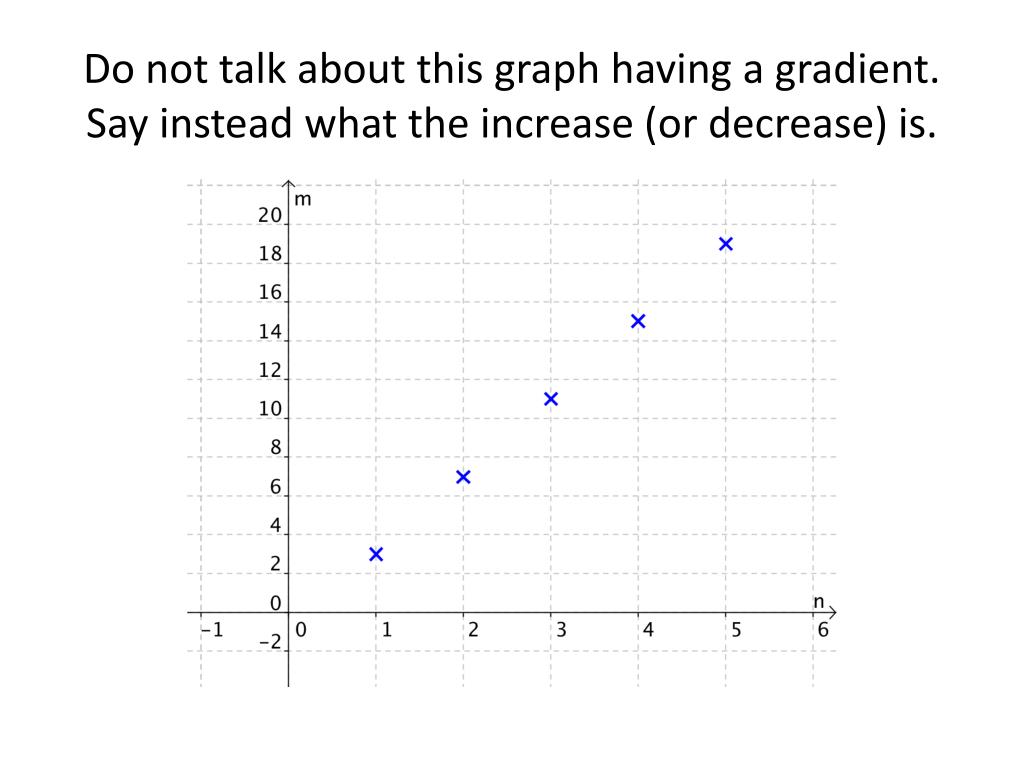 Do not talk about this graph having a gradient. Say instead what the increase (or decrease) is.

m
20
18
16
14
12
10
8
6
4
2
0
−2
−1
0
1
2
3
4
5
6
n